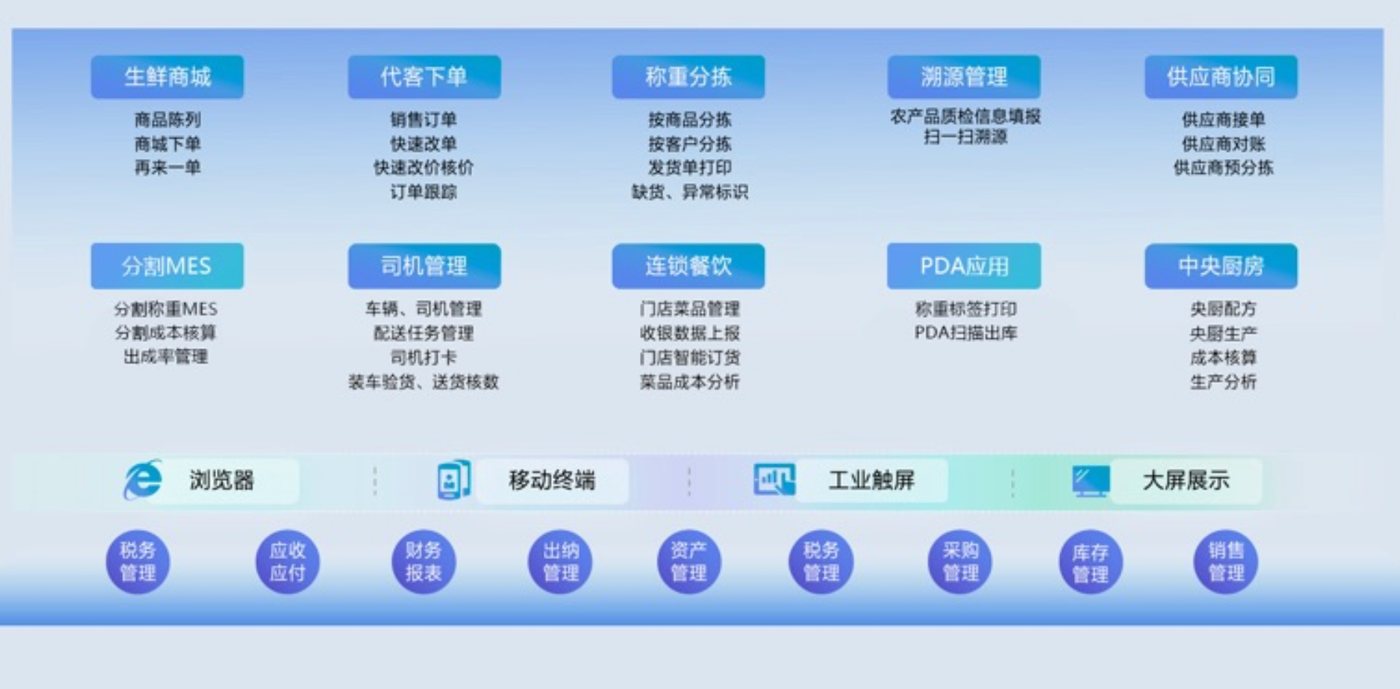 生鲜商城
商品陈列
商城下单
再来一单

代客下单
销售订单
快速改单
快速改价核价
订单跟踪

称重分拣
按商品分拣
按客户分拣
发货单打印
缺货、异常标识

溯源管理
农产品质检信息填报
扫一扫溯源

供应商协同
供应商接单
供应商对账
供应商预分拣

分割MES
分割称重MES
分割成本核算
出成率管理

司机管理
车辆、司机管理
配送任务管理
司机打卡
装车验货、送货核数

连锁餐饮
门店菜品管理
收银数据上报
门店智能订货
菜品成本分析

PDA应用
称重标签打印
PDA扫描出库

中央厨房
央厨配方
央厨生产
成本核算
生产分析

浏览器
移动终端
工业触屏
大屏展示

税务管理
应收应付
财务报表
出纳管理
资产管理
税务管理
采购管理
库存管理
销售管理